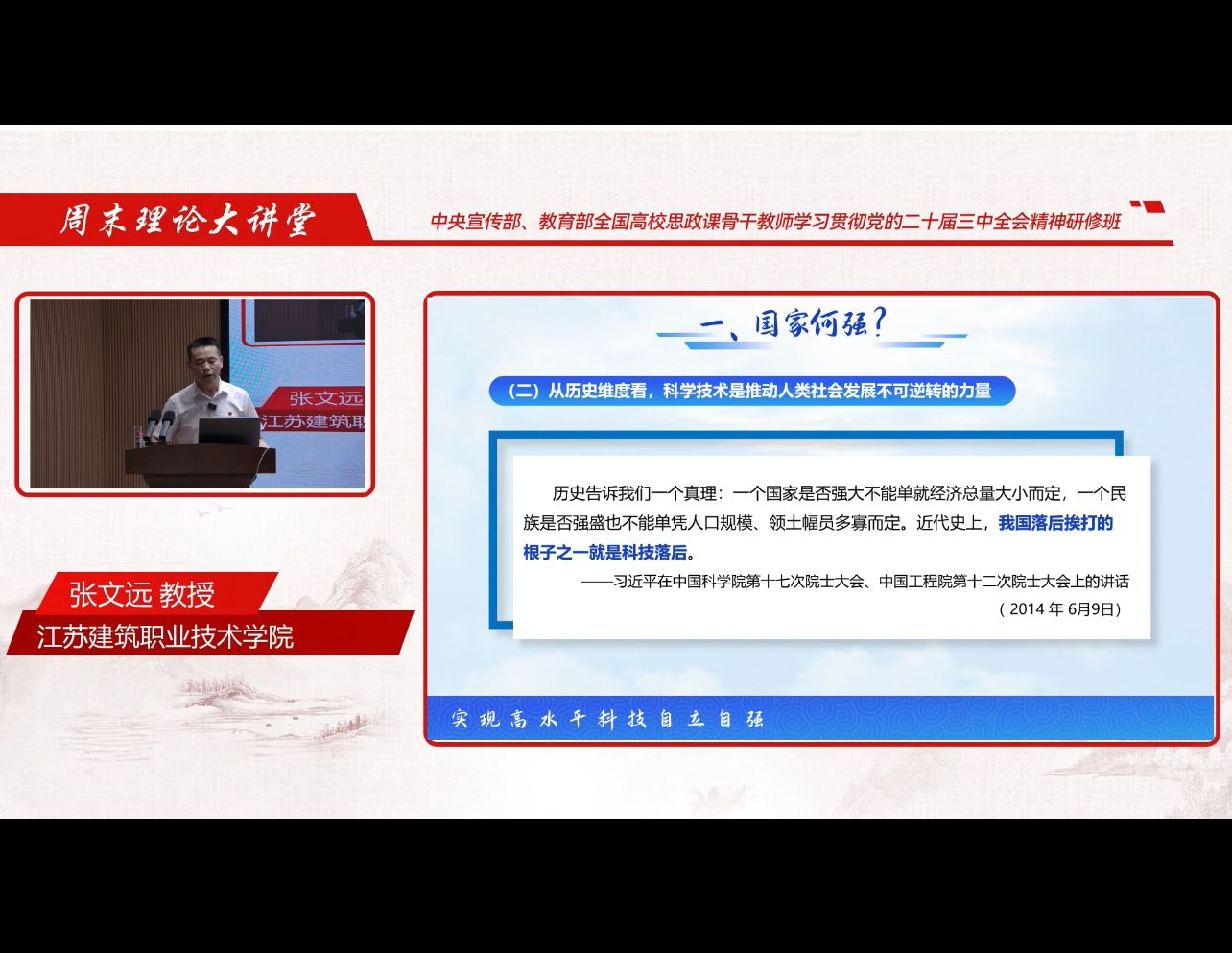 周末理论大讲堂

中央宣传部、教育部全国高校思政课骨干教师学习贯彻党的二十届三中全会精神研修班

张文远
江苏建筑职

张文远 教授
江苏建筑职业技术学院

一、国家何强？

（二）从历史维度看，科学技术是推动人类社会发展不可逆转的力量

历史告诉我们一个真理：一个国家是否强大不能单就经济总量大小而定，一个民族是否强盛也不能单凭人口规模、领土幅员多寡而定。近代史上，我国落后挨打的根子之一就是科技落后。

——习近平在中国科学院第十七次院士大会、中国工程院第十二次院士大会上的讲话

（2014 年 6月9日）

实现高水平科技自立自强